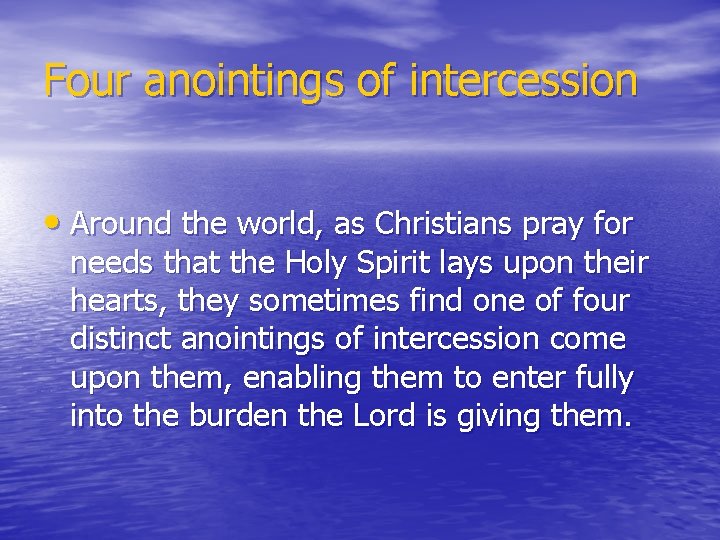 Four anointings of intercession

• Around the world, as Christians pray for needs that the Holy Spirit lays upon their hearts, they sometimes find one of four distinct anointings of intercession come upon them, enabling them to enter fully into the burden the Lord is giving them.